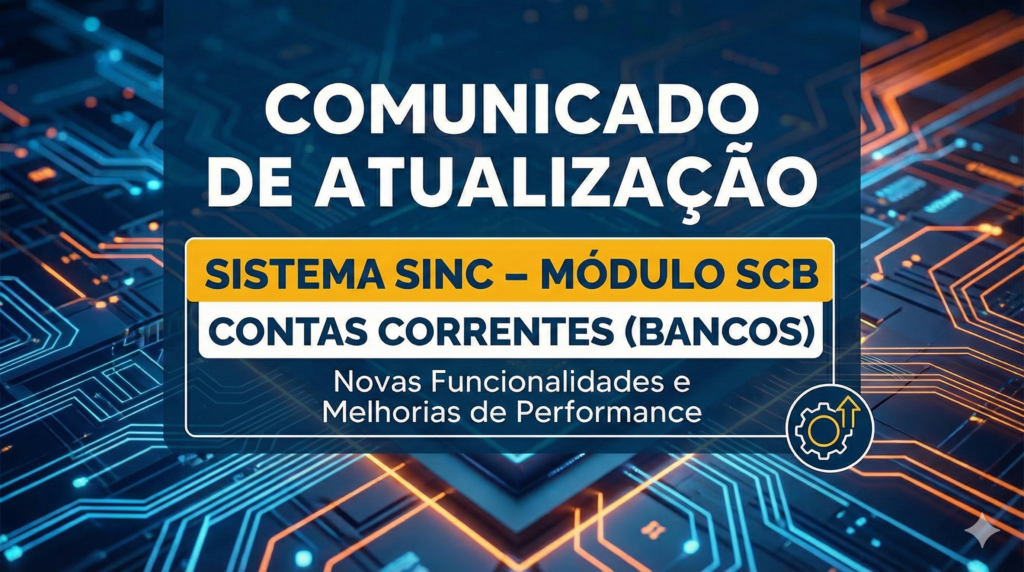 COMUNICADO DE ATUALIZAÇÃO

SISTEMA SINC – MÓDULO SCB

CONTAS CORRENTES (BANCOS)

Novas Funcionalidades e Melhorias de Performance